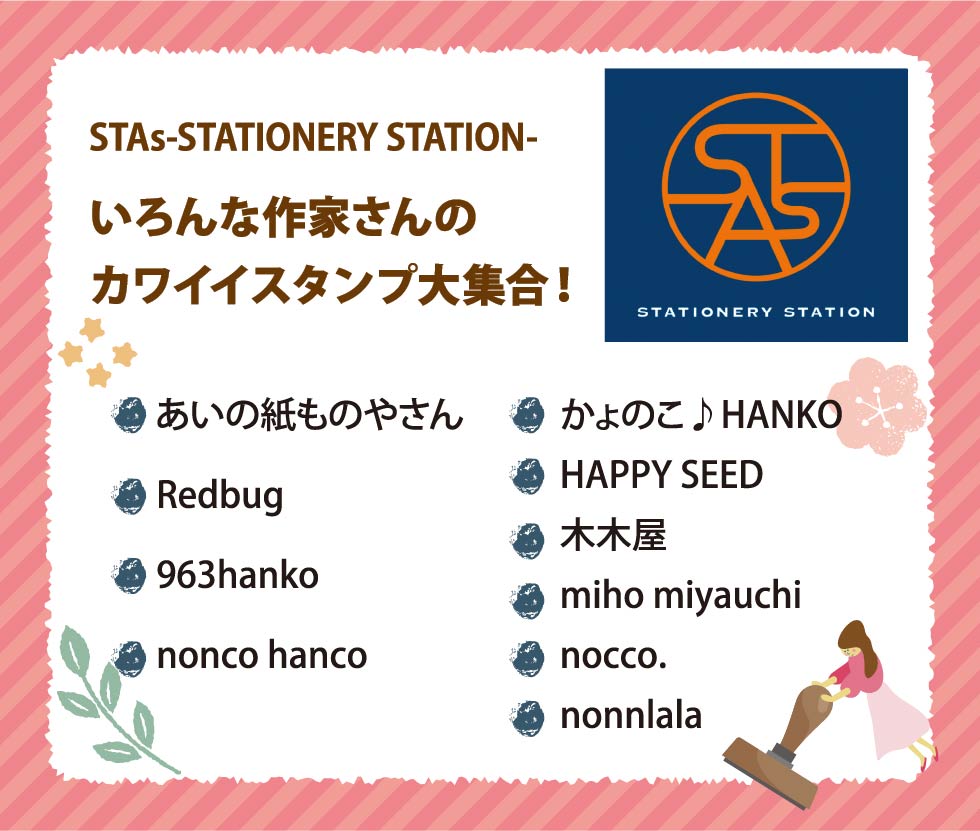 STAs-STATIONERY STATION-

いろんな作家さんの
カワイイスタンプ大集合！

STAS
STATIONERY STATION

あいの紙ものやさん

Redbug

963hanko

nonco hanco

かょのこ♪HANKO

HAPPY SEED

木木屋

miho miyauchi

nocco.

nonnlala